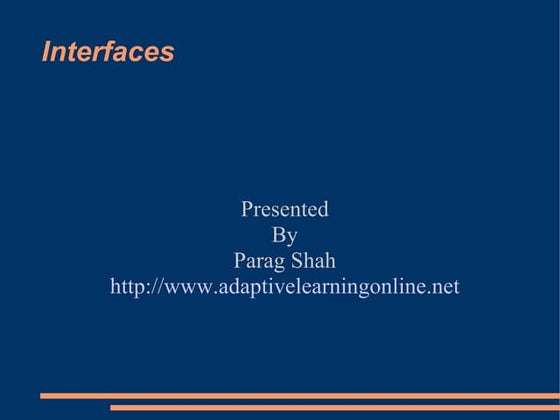 Interfaces

Presented
By
Parag Shah
http://www.adaptivelearningonline.net